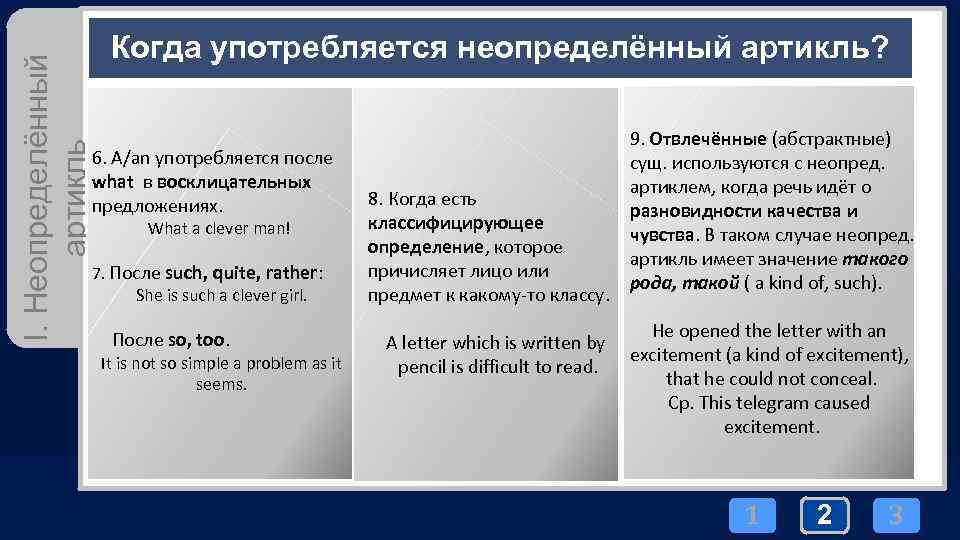 I. Неопределённый артикль

Когда употребляется неопределённый артикль?

6. A/an употребляется после what в восклицательных предложениях.
What a clever man!

7. После such, quite, rather:
She is such a clever girl.

После so, too.
It is not so simple a problem as it seems.

8. Когда есть классифицирующее определение, которое причисляет лицо или предмет к какому-то классу.

A letter which is written by pencil is difficult to read.

9. Отвлечённые (абстрактные) сущ. используются с неопред. артиклем, когда речь идёт о разновидности качества и чувства. В таком случае неопред. артикль имеет значение такого рода, такой ( a kind of, such).

He opened the letter with an excitement (a kind of excitement), that he could not conceal.
Ср. This telegram caused excitement.

1 2 3